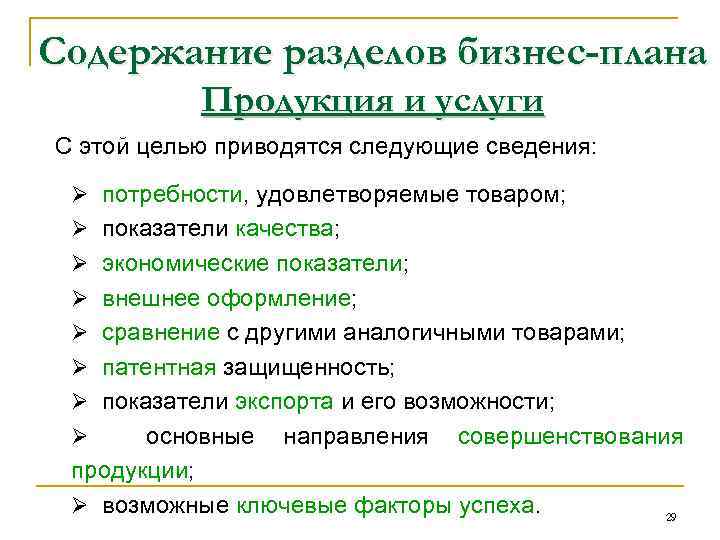 Содержание разделов бизнес-плана
Продукция и услуги

С этой целью приводятся следующие сведения:

➢ потребности, удовлетворяемые товаром;
➢ показатели качества;
➢ экономические показатели;
➢ внешнее оформление;
➢ сравнение с другими аналогичными товарами;
➢ патентная защищенность;
➢ показатели экспорта и его возможности;
➢ основные направления совершенствования продукции;
➢ возможные ключевые факторы успеха.

29